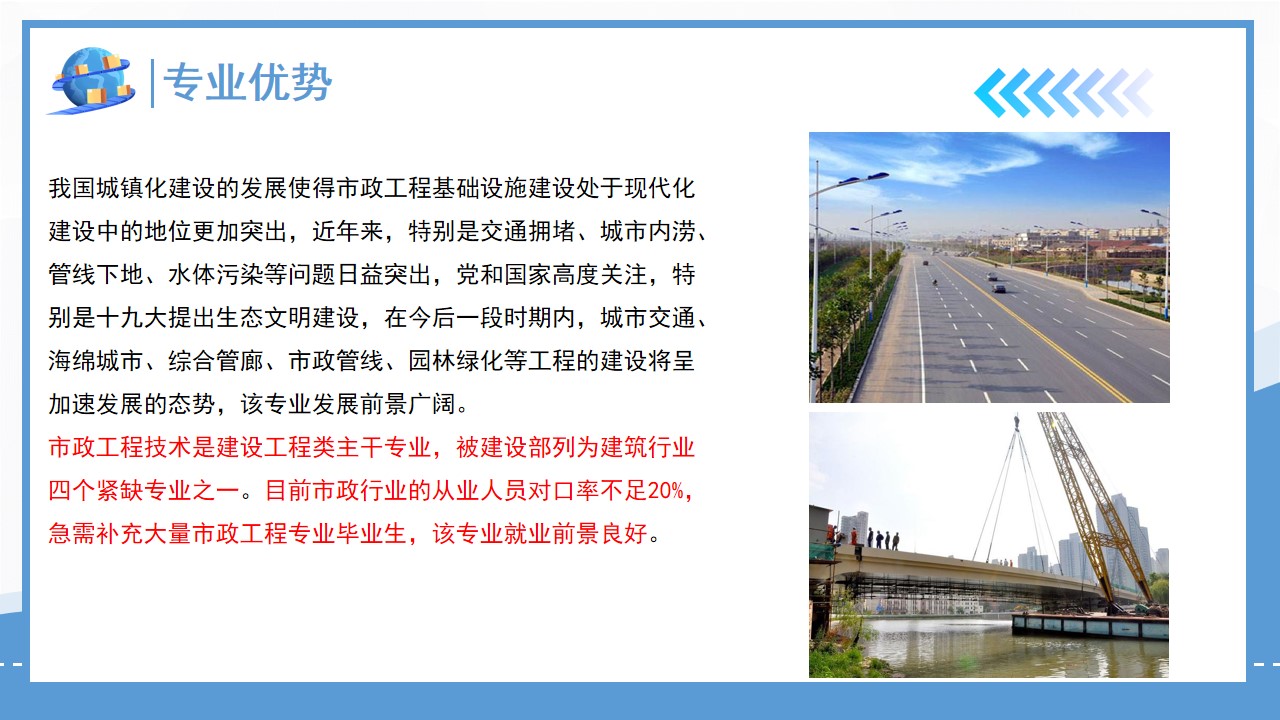 专业优势

我国城镇化建设的发展使得市政工程基础设施建设处于现代化建设中的地位更加突出，近年来，特别是交通拥堵、城市内涝、管线下地、水体污染等问题日益突出，党和国家高度关注，特别是十九大提出生态文明建设，在今后一段时期内，城市交通、海绵城市、综合管廊、市政管线、园林绿化等工程的建设将呈加速发展的态势，该专业发展前景广阔。

市政工程技术是建设工程类主干专业，被建设部列为建筑行业四个紧缺专业之一。目前市政行业的从业人员对口率不足20%，急需补充大量市政工程专业毕业生，该专业就业前景良好。